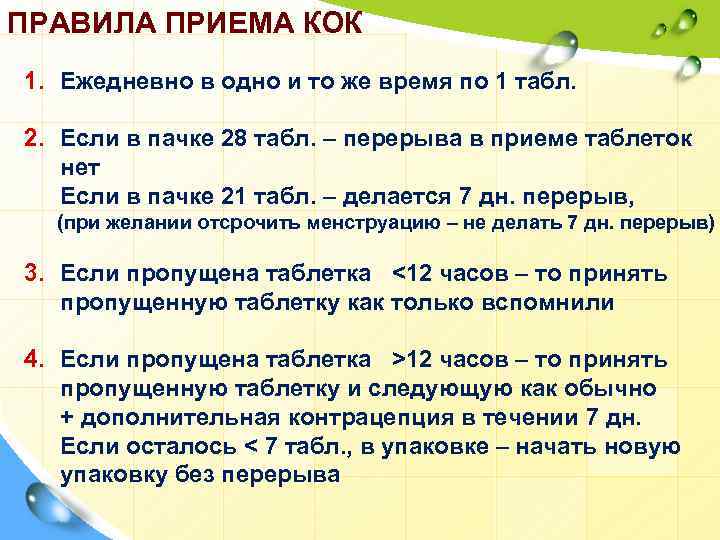 ПРАВИЛА ПРИЕМА КОК

1. Ежедневно в одно и то же время по 1 табл.

2. Если в пачке 28 табл. – перерыва в приеме таблеток нет
Если в пачке 21 табл. – делается 7 дн. перерыв,
(при желании отсрочить менструацию – не делать 7 дн. перерыв)

3. Если пропущена таблетка <12 часов – то принять пропущенную таблетку как только вспомнили

4. Если пропущена таблетка >12 часов – то принять пропущенную таблетку и следующую как обычно
+ дополнительная контрацепция в течении 7 дн.
Если осталось < 7 табл., в упаковке – начать новую упаковку без перерыва